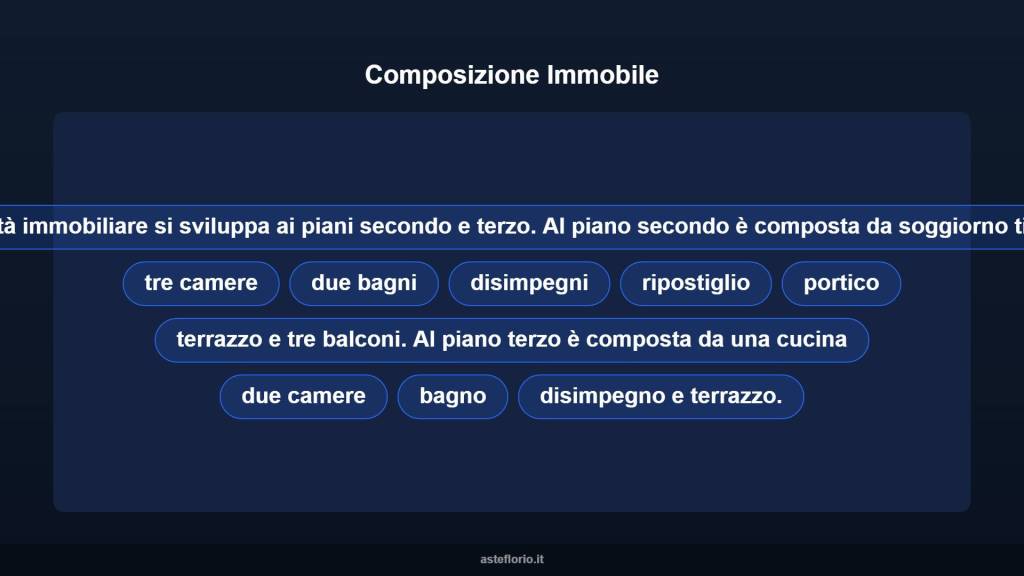 Composizione Immobile

tà immobiliare si sviluppa ai piani secondo e terzo. Al piano secondo è composta da soggiorno ti

tre camere

due bagni

disimpegni

ripostiglio

portico

terrazzo e tre balconi. Al piano terzo è composta da una cucina

due camere

bagno

disimpegno e terrazzo.

asteflorio.it